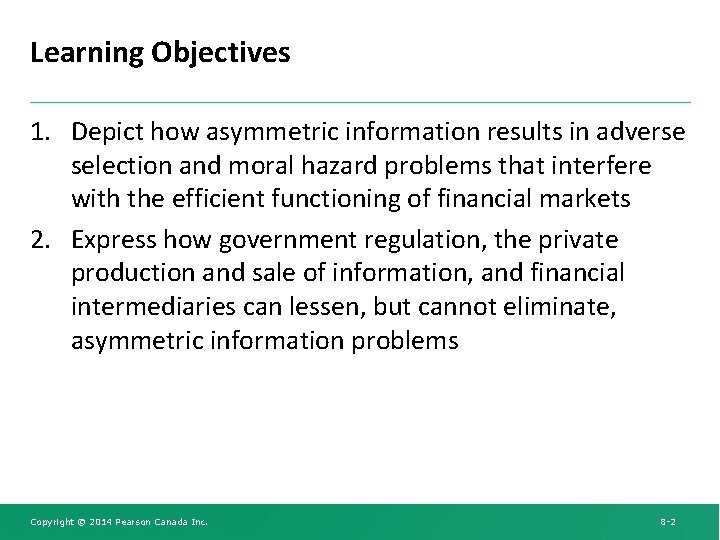 Learning Objectives

1. Depict how asymmetric information results in adverse selection and moral hazard problems that interfere with the efficient functioning of financial markets

2. Express how government regulation, the private production and sale of information, and financial intermediaries can lessen, but cannot eliminate, asymmetric information problems

Copyright © 2014 Pearson Canada Inc.

8-2